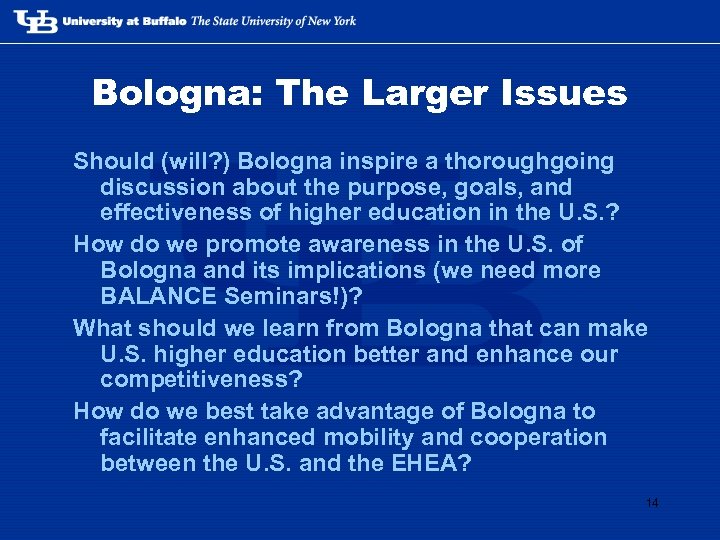 UB University at Buffalo The State University of New York

Bologna: The Larger Issues

Should (will?) Bologna inspire a thoroughgoing discussion about the purpose, goals, and effectiveness of higher education in the U.S.?

How do we promote awareness in the U.S. of Bologna and its implications (we need more BALANCE Seminars!)?

What should we learn from Bologna that can make U.S. higher education better and enhance our competitiveness?

How do we best take advantage of Bologna to facilitate enhanced mobility and cooperation between the U.S. and the EHEA?

14